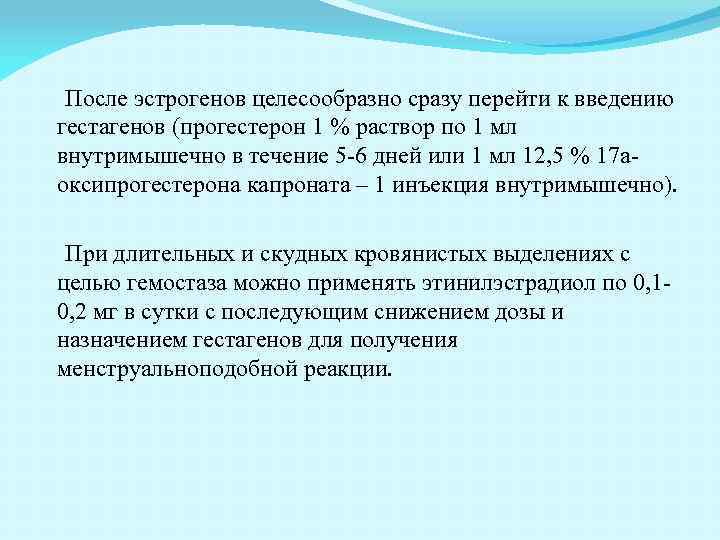 После эстрогенов целесообразно сразу перейти к введению гестагенов (прогестерон 1 % раствор по 1 мл внутримышечно в течение 5-6 дней или 1 мл 12,5 % 17а-оксипрогестерона капроната – 1 инъекция внутримышечно).

При длительных и скудных кровянистых выделениях с целью гемостаза можно применять этинилэстрадиол по 0,1-0,2 мг в сутки с последующим снижением дозы и назначением гестагенов для получения менструальноподобной реакции.